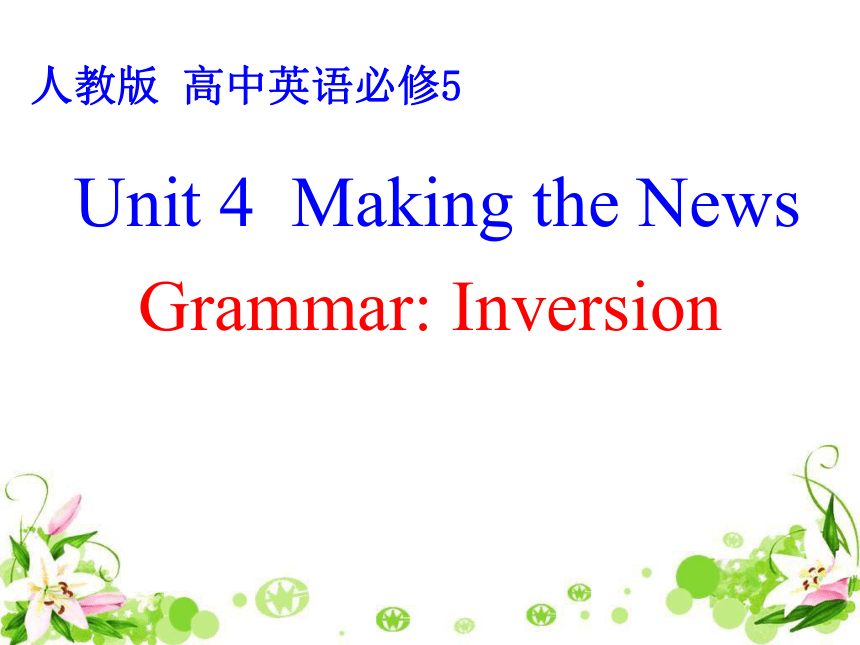 人教版 高中英语必修5

Unit 4 Making the News

Grammar: Inversion